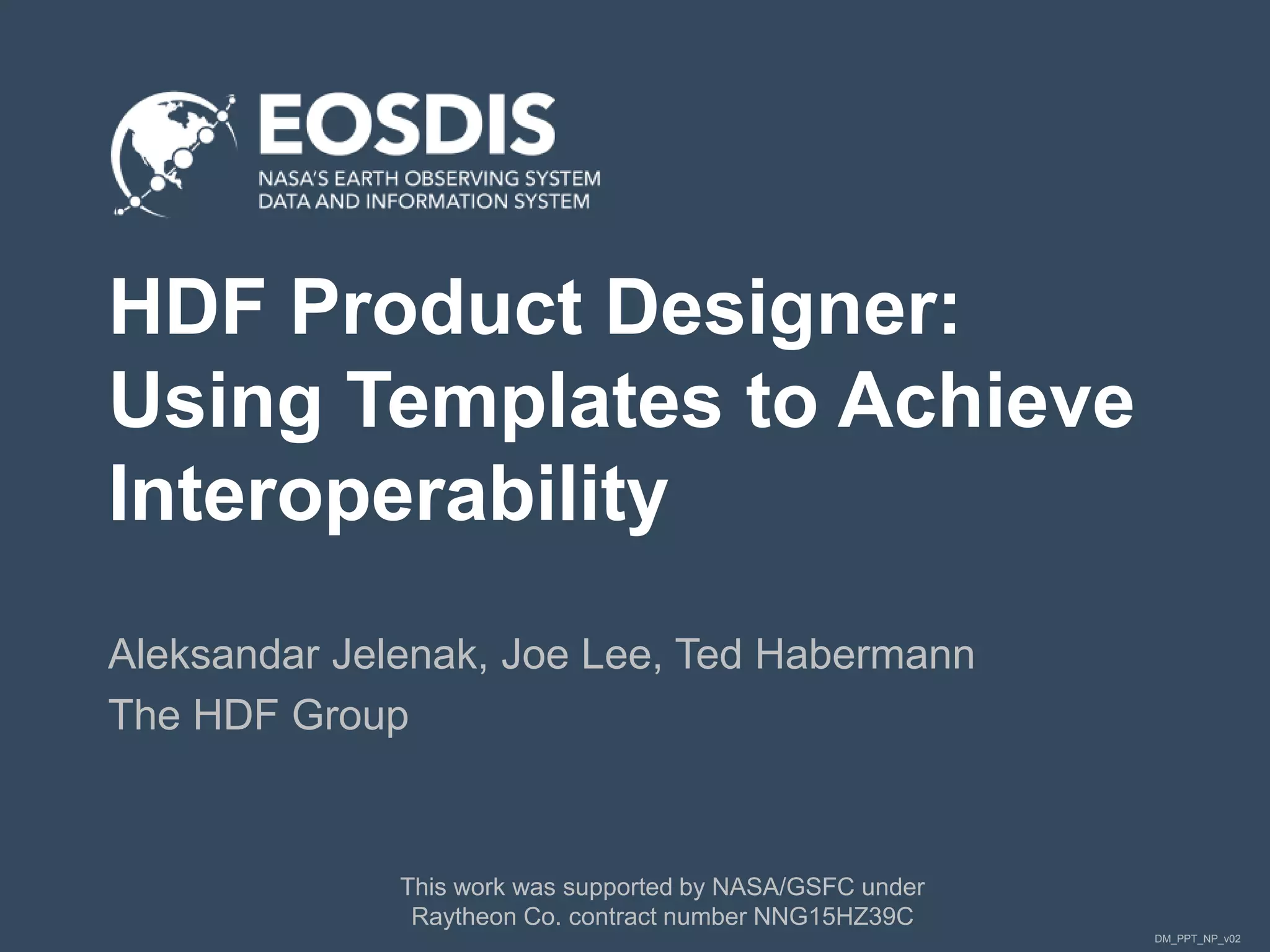 EOSDIS
NASA'S EARTH OBSERVING SYSTEM
DATA AND INFORMATION SYSTEM

HDF Product Designer: Using Templates to Achieve Interoperability

Aleksandar Jelenak, Joe Lee, Ted Habermann
The HDF Group

This work was supported by NASA/GSFC under Raytheon Co. contract number NNG15HZ39C

DM_PPT_NP_v02